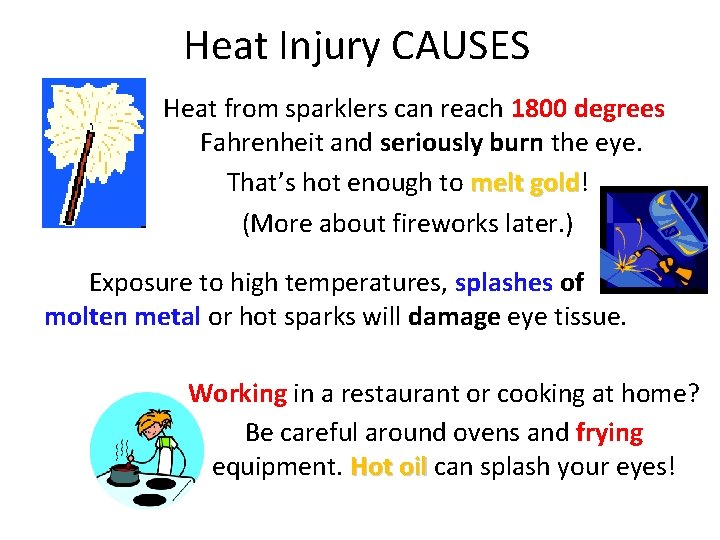 Heat Injury CAUSES

Heat from sparklers can reach 1800 degrees Fahrenheit and seriously burn the eye.

That's hot enough to melt gold!

(More about fireworks later.)

Exposure to high temperatures, splashes of molten metal or hot sparks will damage eye tissue.

Working in a restaurant or cooking at home? Be careful around ovens and frying equipment. Hot oil can splash your eyes!